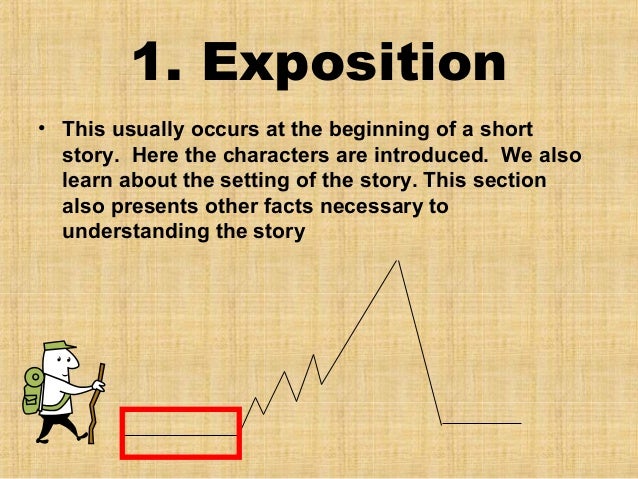 1. Exposition

• This usually occurs at the beginning of a short story. Here the characters are introduced. We also learn about the setting of the story. This section also presents other facts necessary to understanding the story